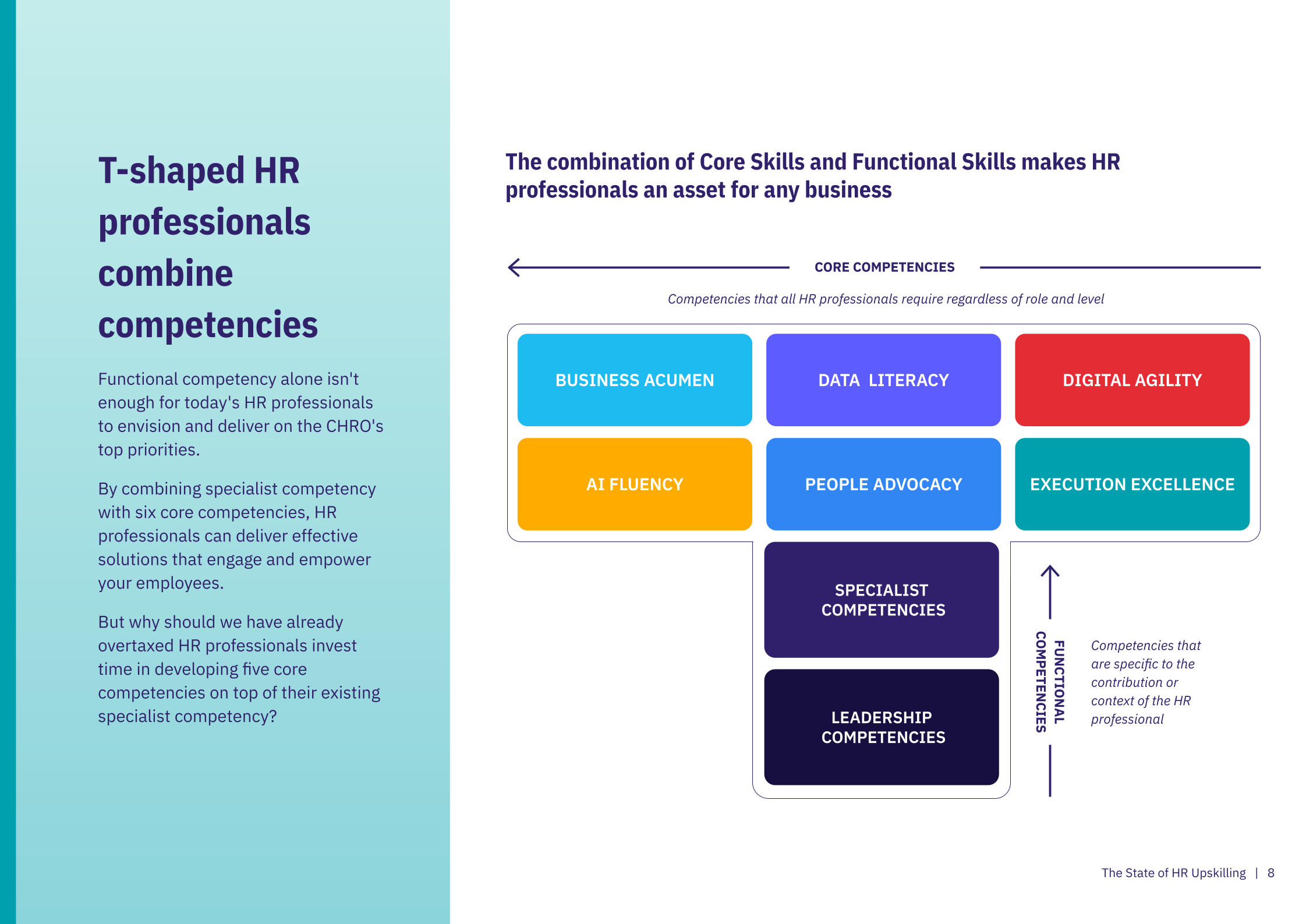 T-shaped HR professionals combine competencies

Functional competency alone isn't enough for today's HR professionals to envision and deliver on the CHRO's top priorities.

By combining specialist competency with six core competencies, HR professionals can deliver effective solutions that engage and empower your employees.

But why should we have already overtaxed HR professionals invest time in developing five core competencies on top of their existing specialist competency?

The combination of Core Skills and Functional Skills makes HR professionals an asset for any business

CORE COMPETENCIES

Competencies that all HR professionals require regardless of role and level

BUSINESS ACUMEN

DATA LITERACY

DIGITAL AGILITY

AI FLUENCY

PEOPLE ADVOCACY

EXECUTION EXCELLENCE

SPECIALIST COMPETENCIES

LEADERSHIP COMPETENCIES

FUNCTIONAL COMPETENCIES

Competencies that are specific to the contribution or context of the HR professional

The State of HR Upskilling | 8